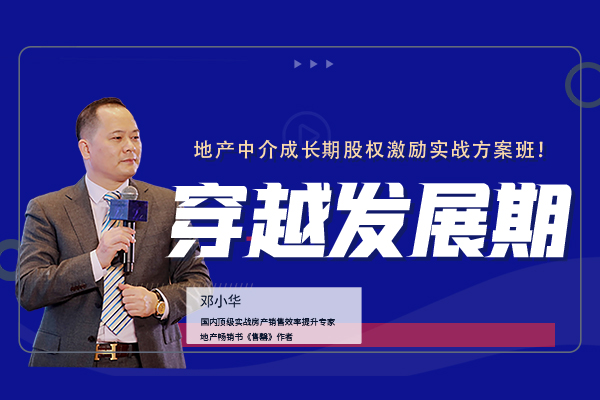 地产中介成长期股权激励实战方案班！

穿越发展期

邓小华

国内顶级实战房产销售效率提升专家

地产畅销书《售罄》作者